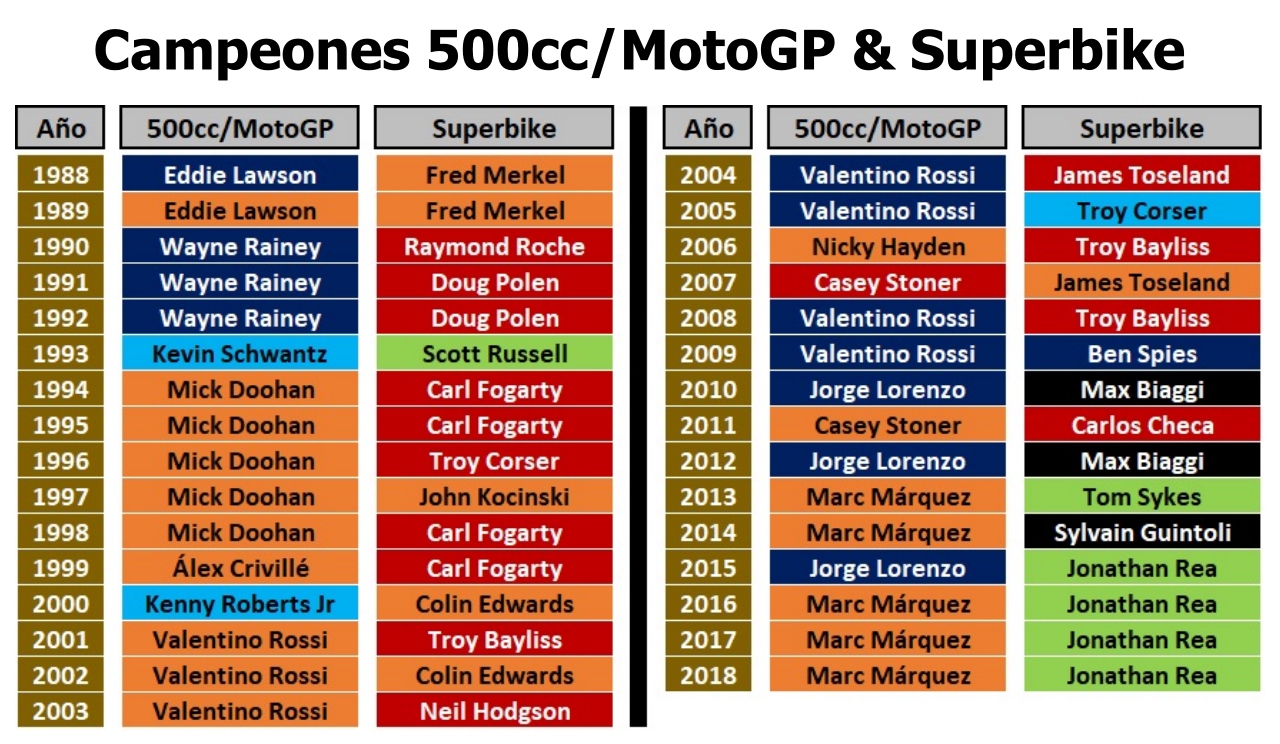 Campeones 500cc/MotoGP & Superbike

| Año | 500cc/MotoGP | Superbike |
|---|---|---|
| 1988 | Eddie Lawson | Fred Merkel |
| 1989 | Eddie Lawson | Fred Merkel |
| 1990 | Wayne Rainey | Raymond Roche |
| 1991 | Wayne Rainey | Doug Polen |
| 1992 | Wayne Rainey | Doug Polen |
| 1993 | Kevin Schwantz | Scott Russell |
| 1994 | Mick Doohan | Carl Fogarty |
| 1995 | Mick Doohan | Carl Fogarty |
| 1996 | Mick Doohan | Troy Corser |
| 1997 | Mick Doohan | John Kocinski |
| 1998 | Mick Doohan | Carl Fogarty |
| 1999 | Álex Crivillé | Carl Fogarty |
| 2000 | Kenny Roberts Jr | Colin Edwards |
| 2001 | Valentino Rossi | Troy Bayliss |
| 2002 | Valentino Rossi | Colin Edwards |
| 2003 | Valentino Rossi | Neil Hodgson |

| Año | 500cc/MotoGP | Superbike |
|---|---|---|
| 2004 | Valentino Rossi | James Toseland |
| 2005 | Valentino Rossi | Troy Corser |
| 2006 | Nicky Hayden | Troy Bayliss |
| 2007 | Casey Stoner | James Toseland |
| 2008 | Valentino Rossi | Troy Bayliss |
| 2009 | Valentino Rossi | Ben Spies |
| 2010 | Jorge Lorenzo | Max Biaggi |
| 2011 | Casey Stoner | Carlos Checa |
| 2012 | Jorge Lorenzo | Max Biaggi |
| 2013 | Marc Márquez | Tom Sykes |
| 2014 | Marc Márquez | Sylvain Guintoli |
| 2015 | Jorge Lorenzo | Jonathan Rea |
| 2016 | Marc Márquez | Jonathan Rea |
| 2017 | Marc Márquez | Jonathan Rea |
| 2018 | Marc Márquez | Jonathan Rea |